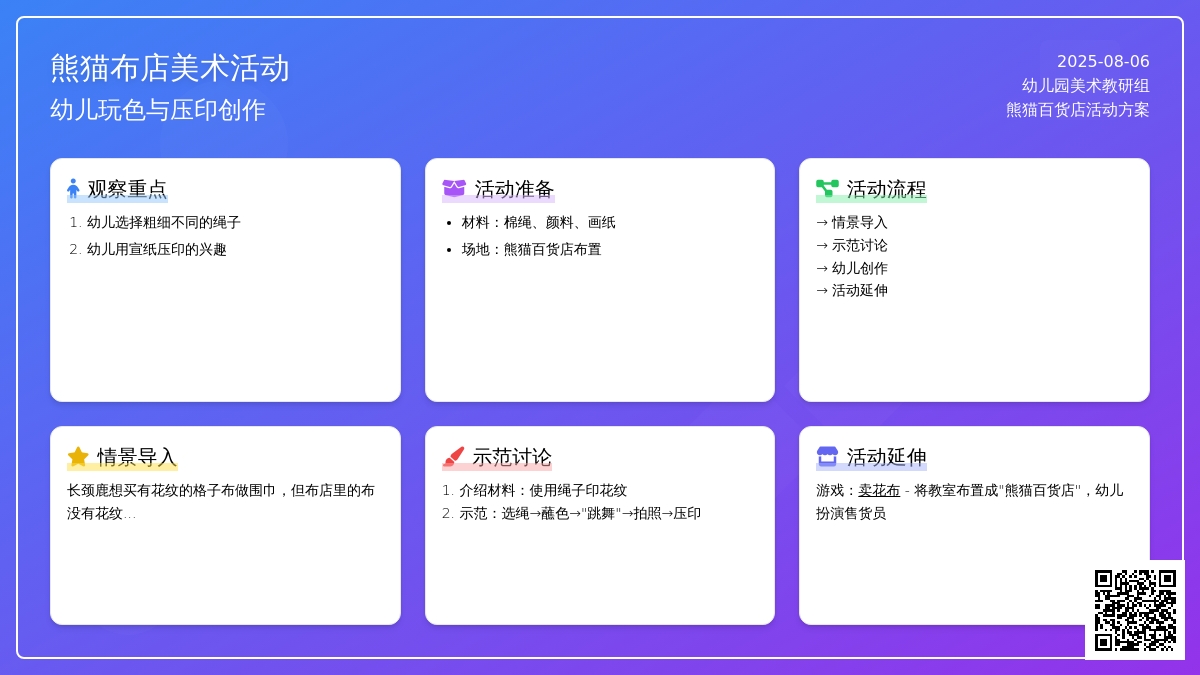 熊猫布店美术活动
幼儿玩色与压印创作

2025-08-06
幼儿园美术教研组
熊猫百货店活动方案

观察重点
1. 幼儿选择粗细不同的绳子
2. 幼儿用宣纸压印的兴趣

活动准备
• 材料：棉绳、颜料、画纸
• 场地：熊猫百货店布置

活动流程
→ 情景导入
→ 示范讨论
→ 幼儿创作
→ 活动延伸

情景导入
长颈鹿想买有花纹的格子布做围巾，但布店里的布没有花纹...

示范讨论
1. 介绍材料：使用绳子印花纹
2. 示范：选绳→蘸色→"跳舞"→拍照→压印

活动延伸
游戏：卖花布 - 将教室布置成"熊猫百货店"，幼儿扮演售货员